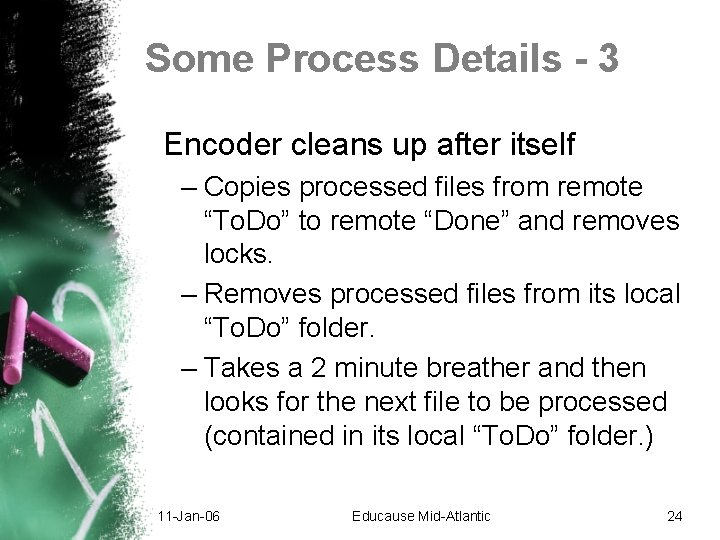 Some Process Details - 3

Encoder cleans up after itself

– Copies processed files from remote “ToDo” to remote “Done” and removes locks.

– Removes processed files from its local “ToDo” folder.

– Takes a 2 minute breather and then looks for the next file to be processed (contained in its local “ToDo” folder.)

11-Jan-06

Educause Mid-Atlantic

24